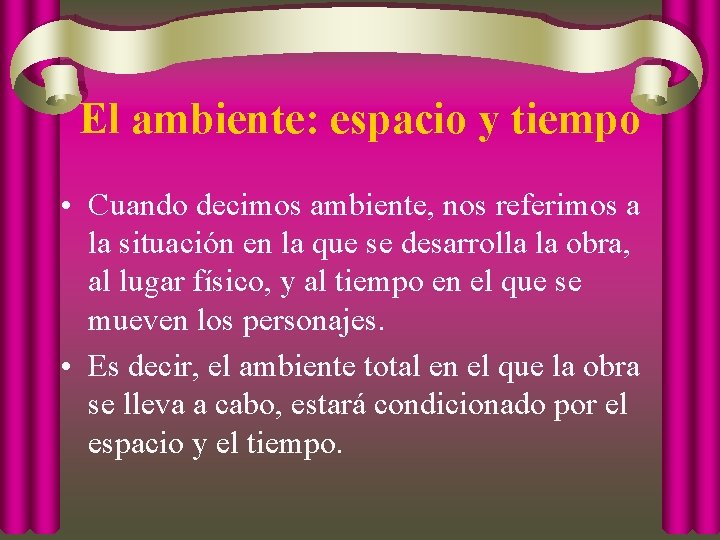 El ambiente: espacio y tiempo

• Cuando decimos ambiente, nos referimos a la situación en la que se desarrolla la obra, al lugar físico, y al tiempo en el que se mueven los personajes.

• Es decir, el ambiente total en el que la obra se lleva a cabo, estará condicionado por el espacio y el tiempo.